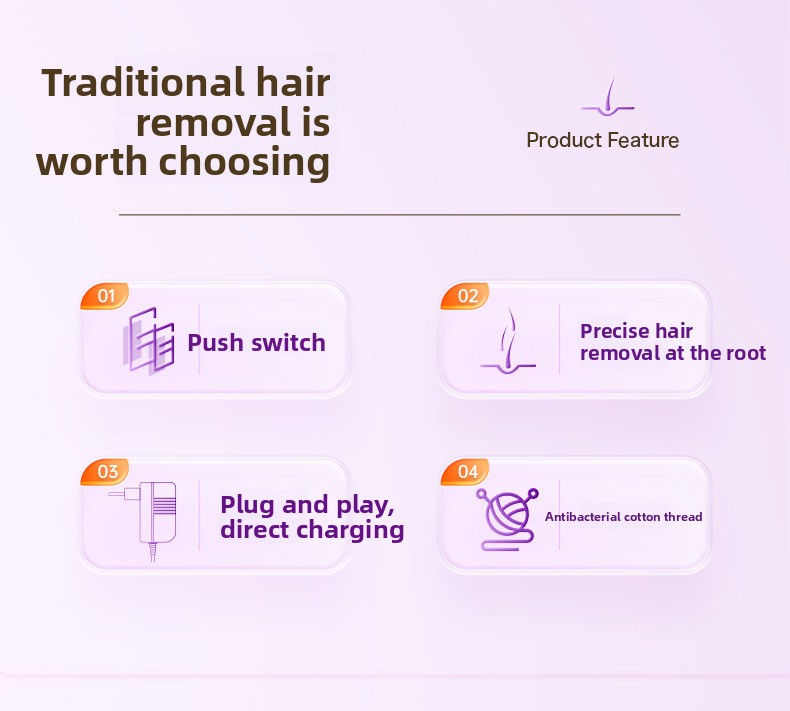 Traditional hair removal is worth choosing

Product Feature

01
Push switch

02
Precise hair removal at the root

03
Plug and play, direct charging

04
Antibacterial cotton thread